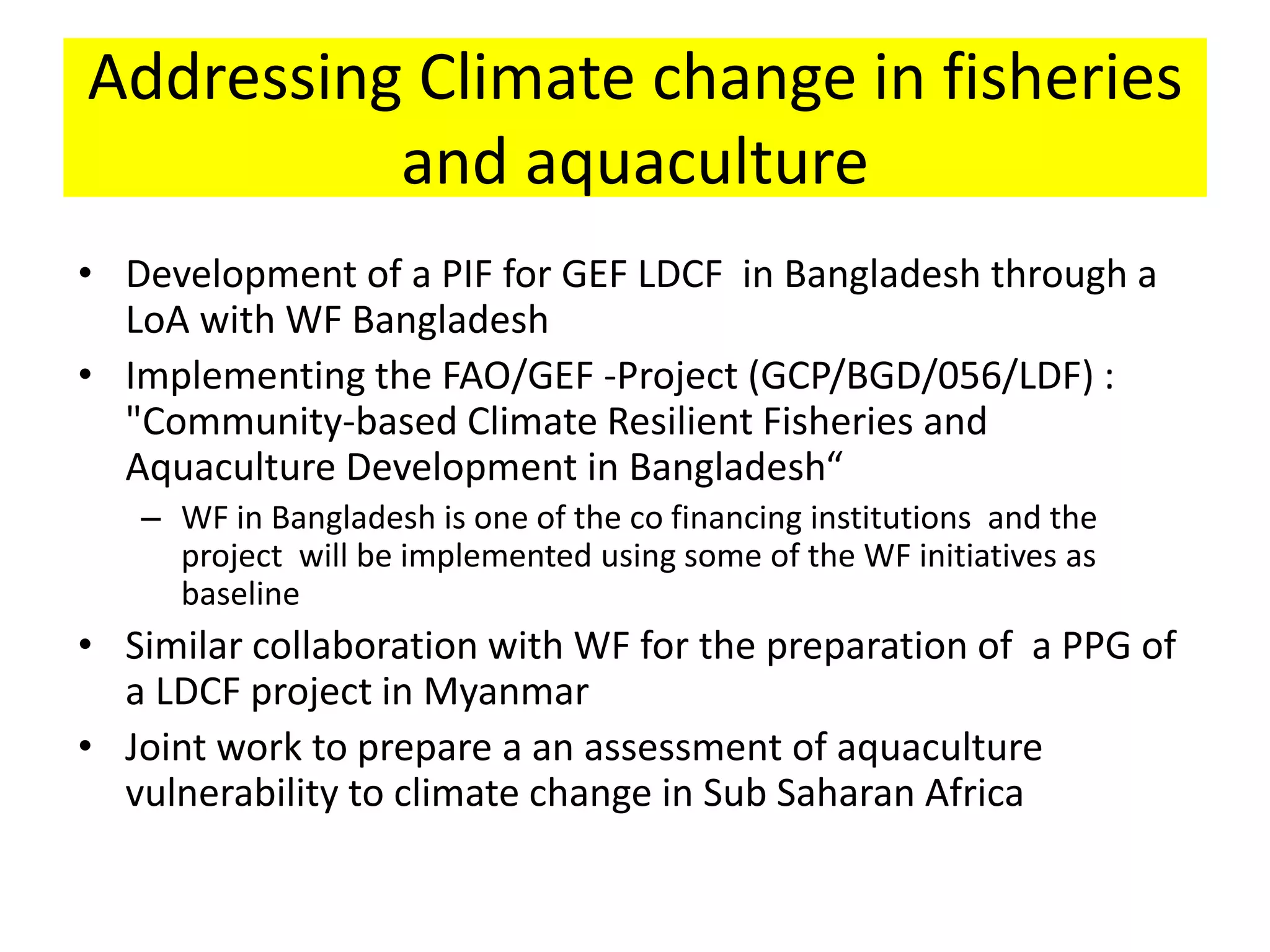 Addressing Climate change in fisheries and aquaculture

• Development of a PIF for GEF LDCF in Bangladesh through a LoA with WF Bangladesh
• Implementing the FAO/GEF -Project (GCP/BGD/056/LDF) : "Community-based Climate Resilient Fisheries and Aquaculture Development in Bangladesh“
– WF in Bangladesh is one of the co financing institutions and the project will be implemented using some of the WF initiatives as baseline
• Similar collaboration with WF for the preparation of a PPG of a LDCF project in Myanmar
• Joint work to prepare a an assessment of aquaculture vulnerability to climate change in Sub Saharan Africa